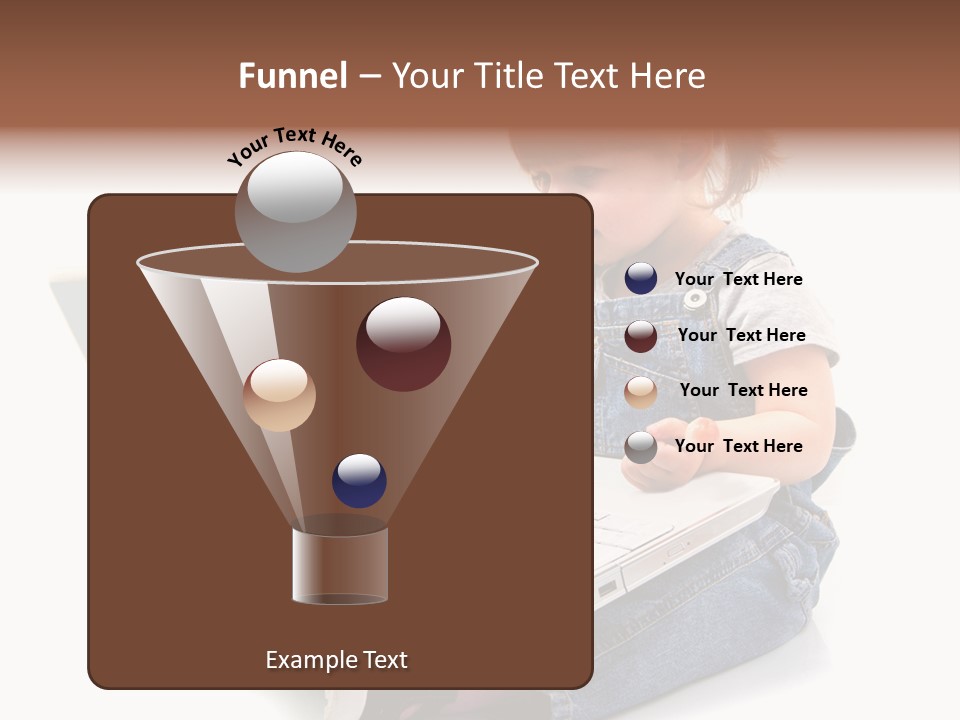 Funnel – Your Title Text Here

Your Text Here

Your Text Here

Your Text Here

Your Text Here

Your Text Here

Example Text